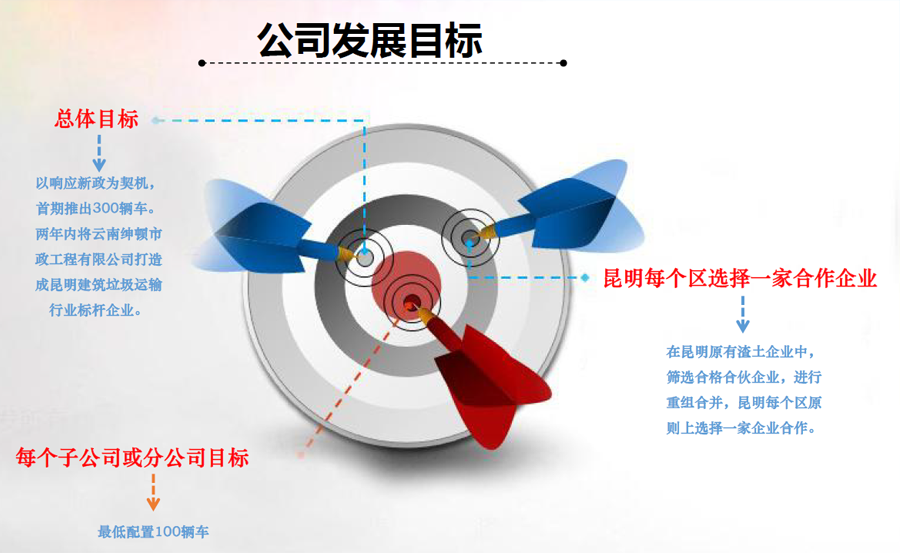 公司发展目标

总体目标

以响应新政为契机，首期推出300辆车。两年内将云南绅顿市政工程有限公司打造成昆明建筑垃圾运输行业标杆企业。

昆明每个区选择一家合作企业

在昆明原有渣土企业中，筛选合格合伙企业，进行重组合并，昆明每个区原则上选择一家企业合作。

每个子公司或分公司目标

最低配置100辆车